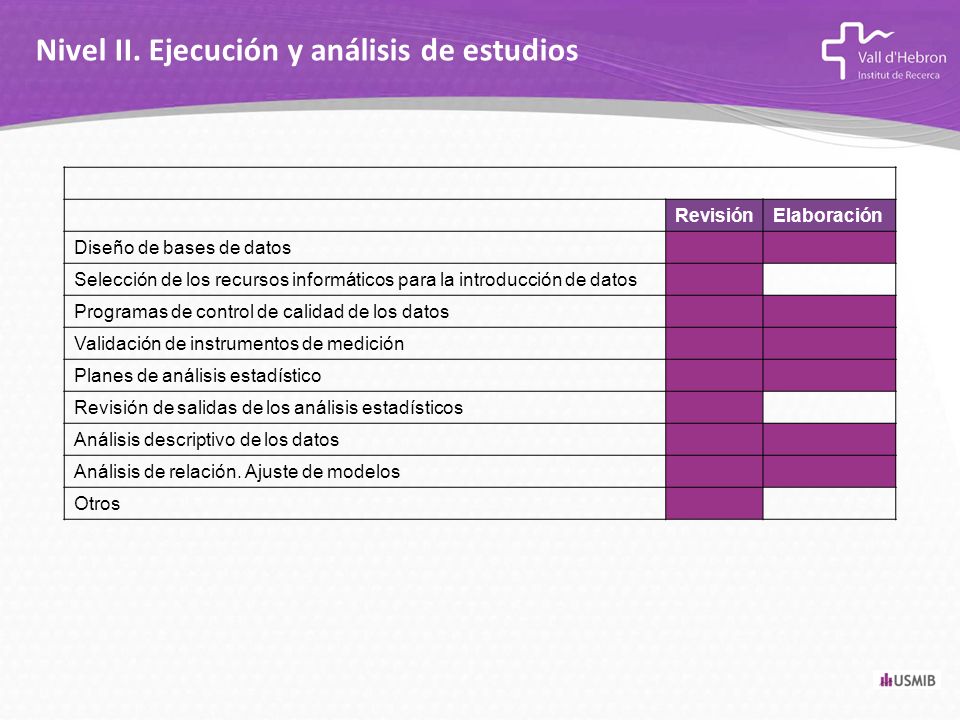 Nivel II. Ejecución y análisis de estudios

Vall d'Hebron
Institut de Recerca

| | Revisión | Elaboración |
|---|---|---|
| Diseño de bases de datos | | |
| Selección de los recursos informáticos para la introducción de datos | | |
| Programas de control de calidad de los datos | | |
| Validación de instrumentos de medición | | |
| Planes de análisis estadístico | | |
| Revisión de salidas de los análisis estadísticos | | |
| Análisis descriptivo de los datos | | |
| Análisis de relación. Ajuste de modelos | | |
| Otros | | |

USMIB